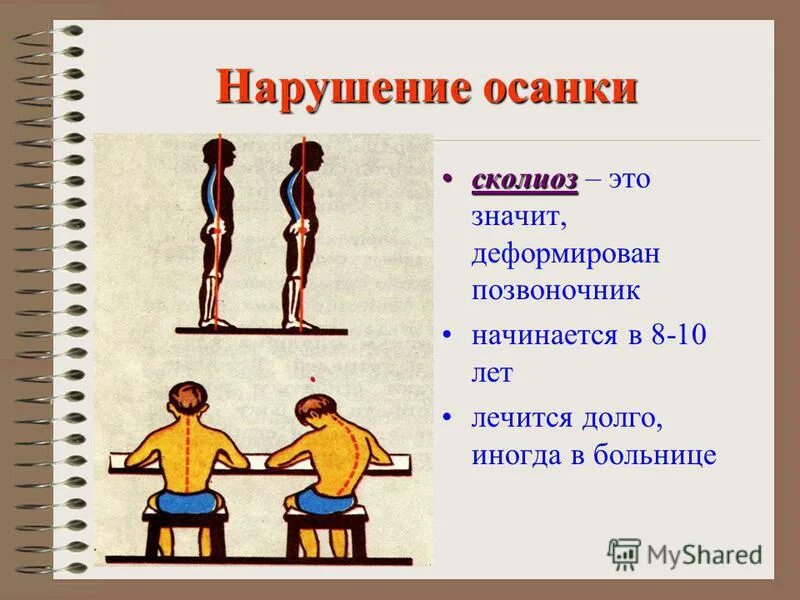 Нарушение осанки

• сколиоз – это значит, деформирован позвоночник
• начинается в 8-10 лет
• лечится долго, иногда в больнице

MyShared